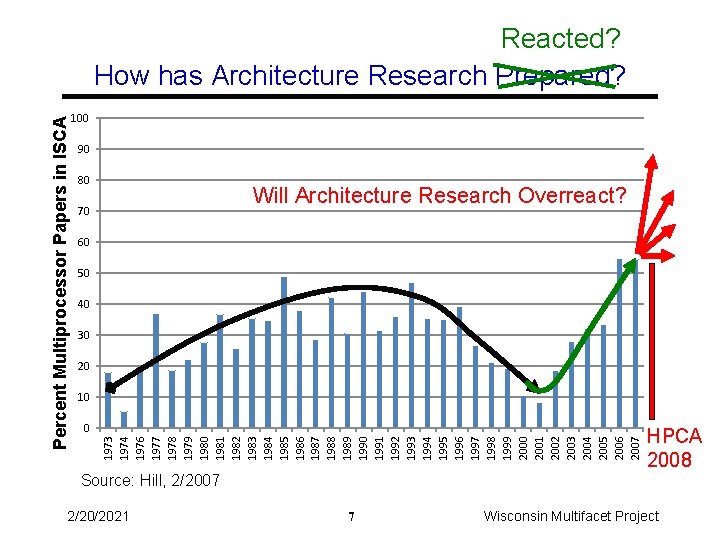 Reacted?

How has Architecture Research Prepared?

Percent Multiprocessor Papers in ISCA

100
90
80
70
60
50
40
30
20
10
0

Will Architecture Research Overreact?

1973 1974 1976 1977 1978 1979 1980 1981 1982 1983 1984 1985 1986 1987 1988 1989 1990 1991 1992 1993 1994 1995 1996 1997 1998 1999 2000 2001 2002 2003 2004 2005 2006 2007

HPCA 2008

Source: Hill, 2/2007

2/20/2021

7

Wisconsin Multifacet Project